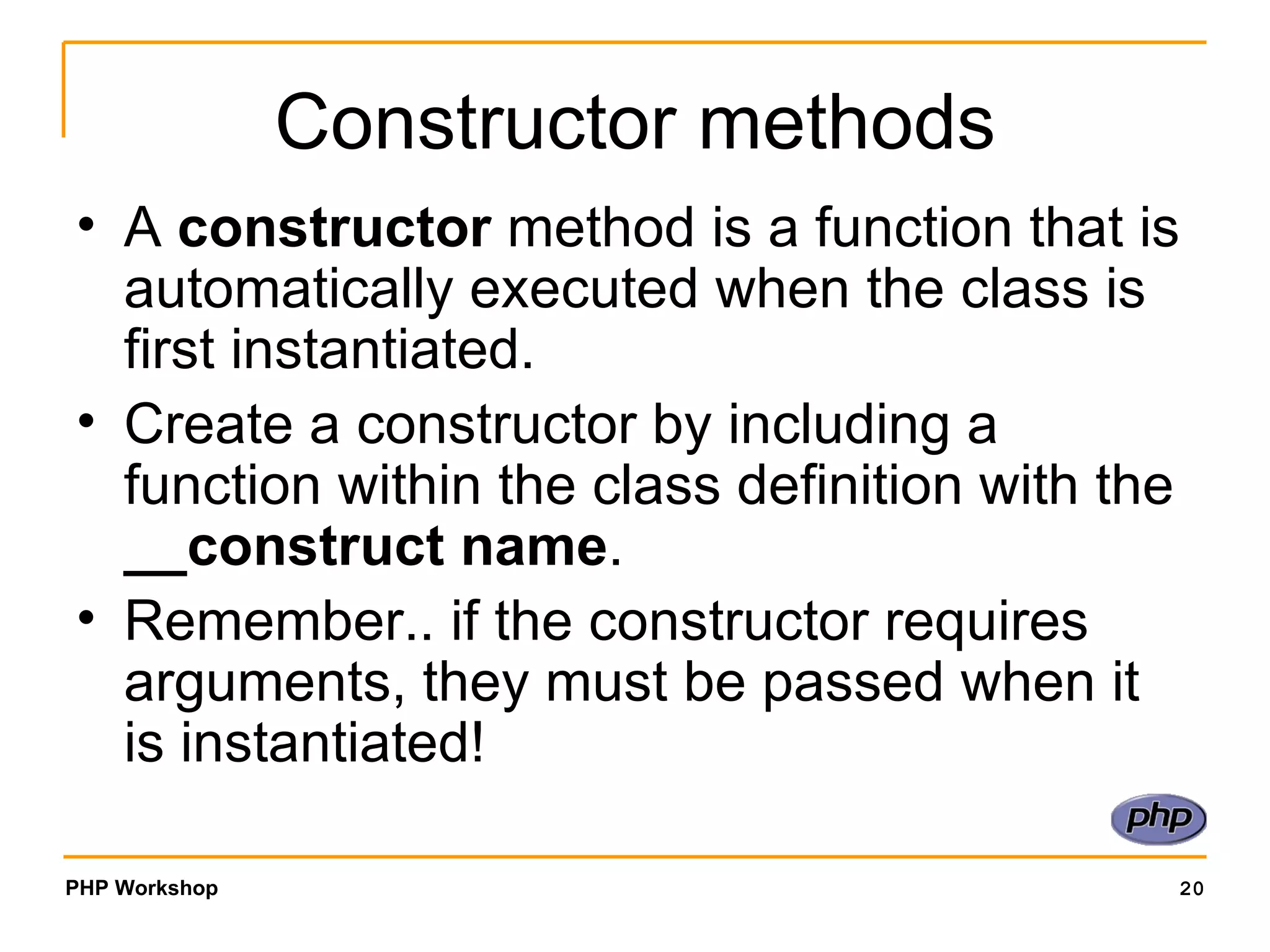 Constructor methods

• A constructor method is a function that is automatically executed when the class is first instantiated.

• Create a constructor by including a function within the class definition with the __construct name.

• Remember.. if the constructor requires arguments, they must be passed when it is instantiated!

php

PHP Workshop

20